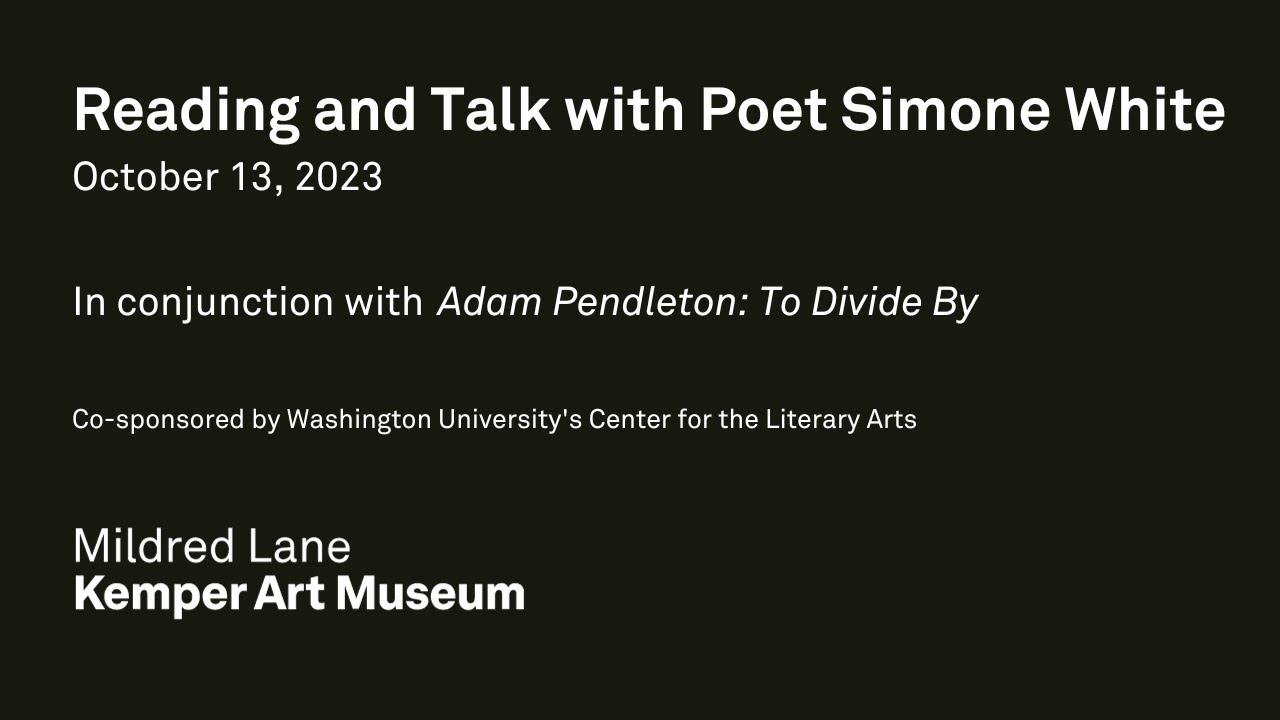 Reading and Talk with Poet Simone White
October 13, 2023

In conjunction with Adam Pendleton: To Divide By

Co-sponsored by Washington University's Center for the Literary Arts

Mildred Lane
Kemper Art Museum